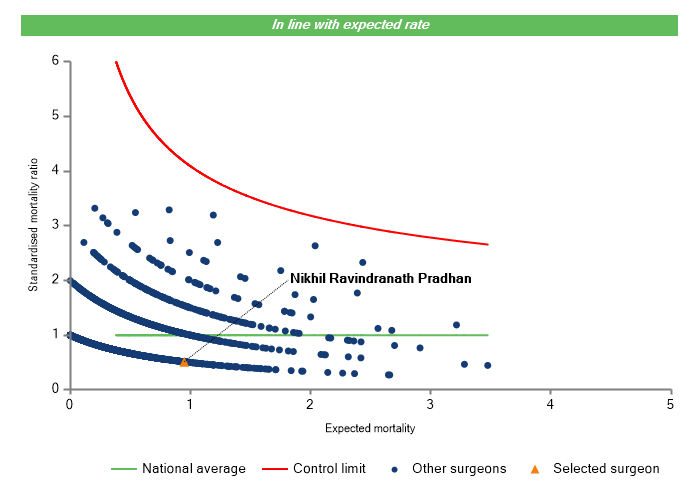 In line with expected rate

Standardised mortality ratio

6
5
4
3
2
1
0

Nikhil Ravindranath Pradhan

0
1
2
3
4
5

Expected mortality

National average
Control limit
Other surgeons
Selected surgeon